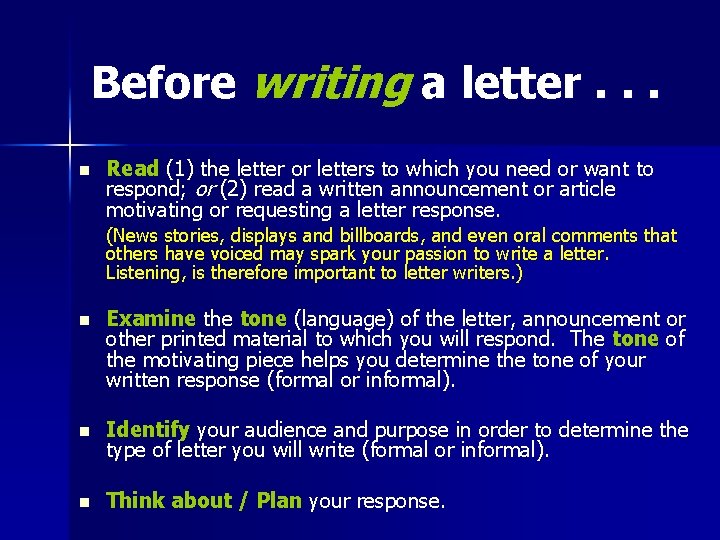 Before writing a letter . . .

- Read (1) the letter or letters to which you need or want to respond; or (2) read a written announcement or article motivating or requesting a letter response.

(News stories, displays and billboards, and even oral comments that others have voiced may spark your passion to write a letter. Listening, is therefore important to letter writers.)

- Examine the tone (language) of the letter, announcement or other printed material to which you will respond. The tone of the motivating piece helps you determine the tone of your written response (formal or informal).

- Identify your audience and purpose in order to determine the type of letter you will write (formal or informal).

- Think about / Plan your response.